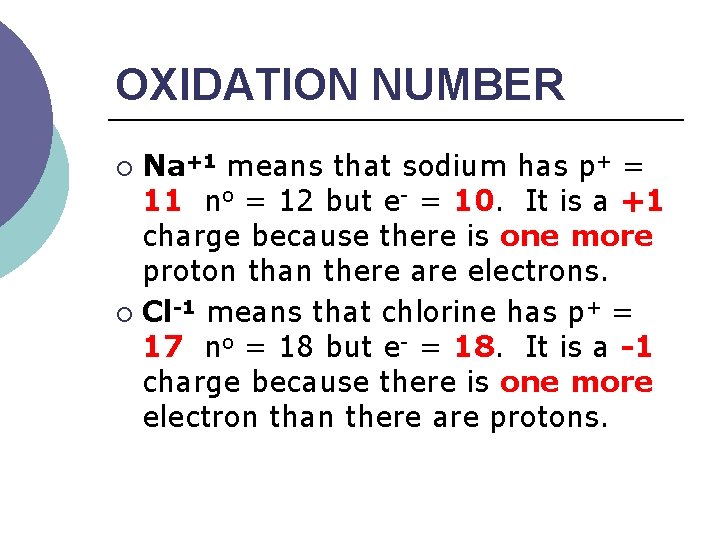 OXIDATION NUMBER

○ $Na^{+1}$ means that sodium has $p^+$ = 11 $n^o$ = 12 but $e^-$ = 10. It is a +1 charge because there is one more proton than there are electrons.

○ $Cl^{-1}$ means that chlorine has $p^+$ = 17 $n^o$ = 18 but $e^-$ = 18. It is a -1 charge because there is one more electron than there are protons.